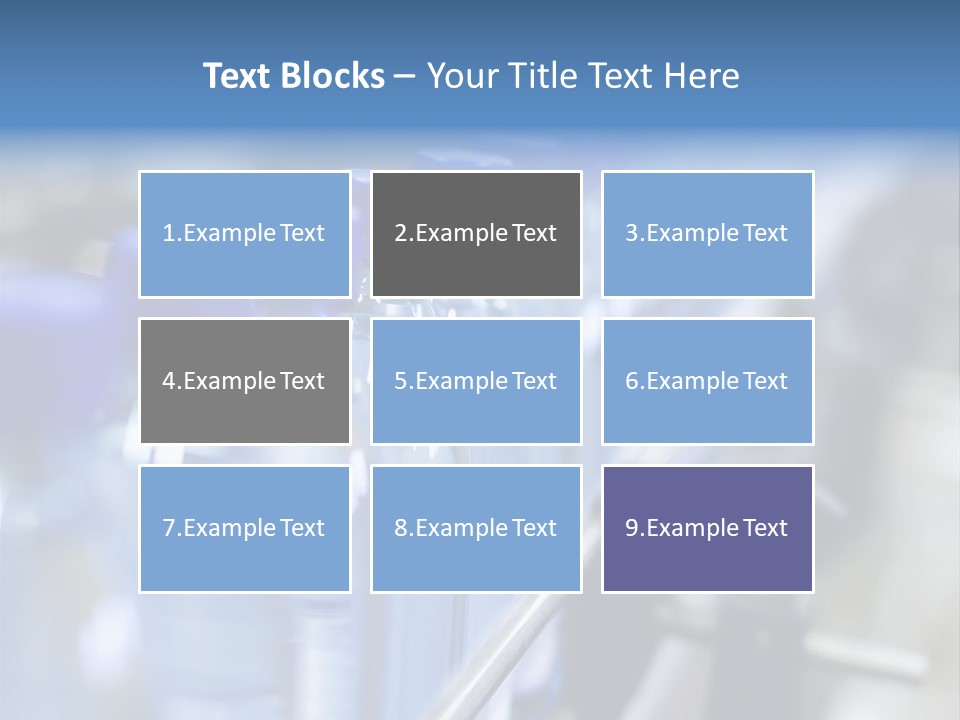 Text Blocks – Your Title Text Here

1.Example Text

2.Example Text

3.Example Text

4.Example Text

5.Example Text

6.Example Text

7.Example Text

8.Example Text

9.Example Text